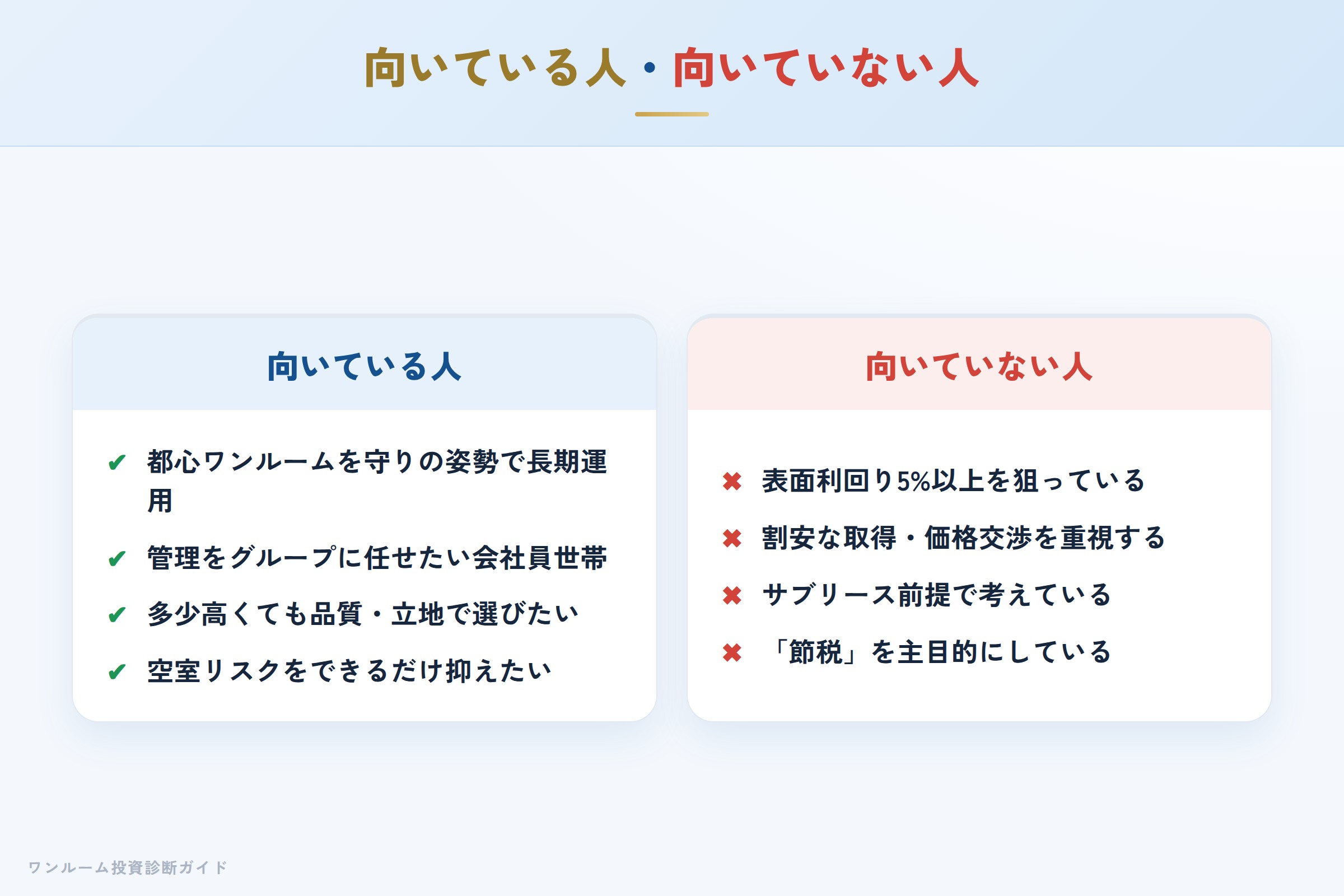 向いている人・向いていない人

向いている人

✔ 都心ワンルームを守りの姿勢で長期運用

✔ 管理をグループに任せたい会社員世帯

✔ 多少高くても品質・立地で選びたい

✔ 空室リスクをできるだけ抑えたい

向いていない人

✖ 表面利回り5%以上を狙っている

✖ 割安な取得・価格交渉を重視する

✖ サブリース前提で考えている

✖ 「節税」を主目的にしている

ワンルーム投資診断ガイド